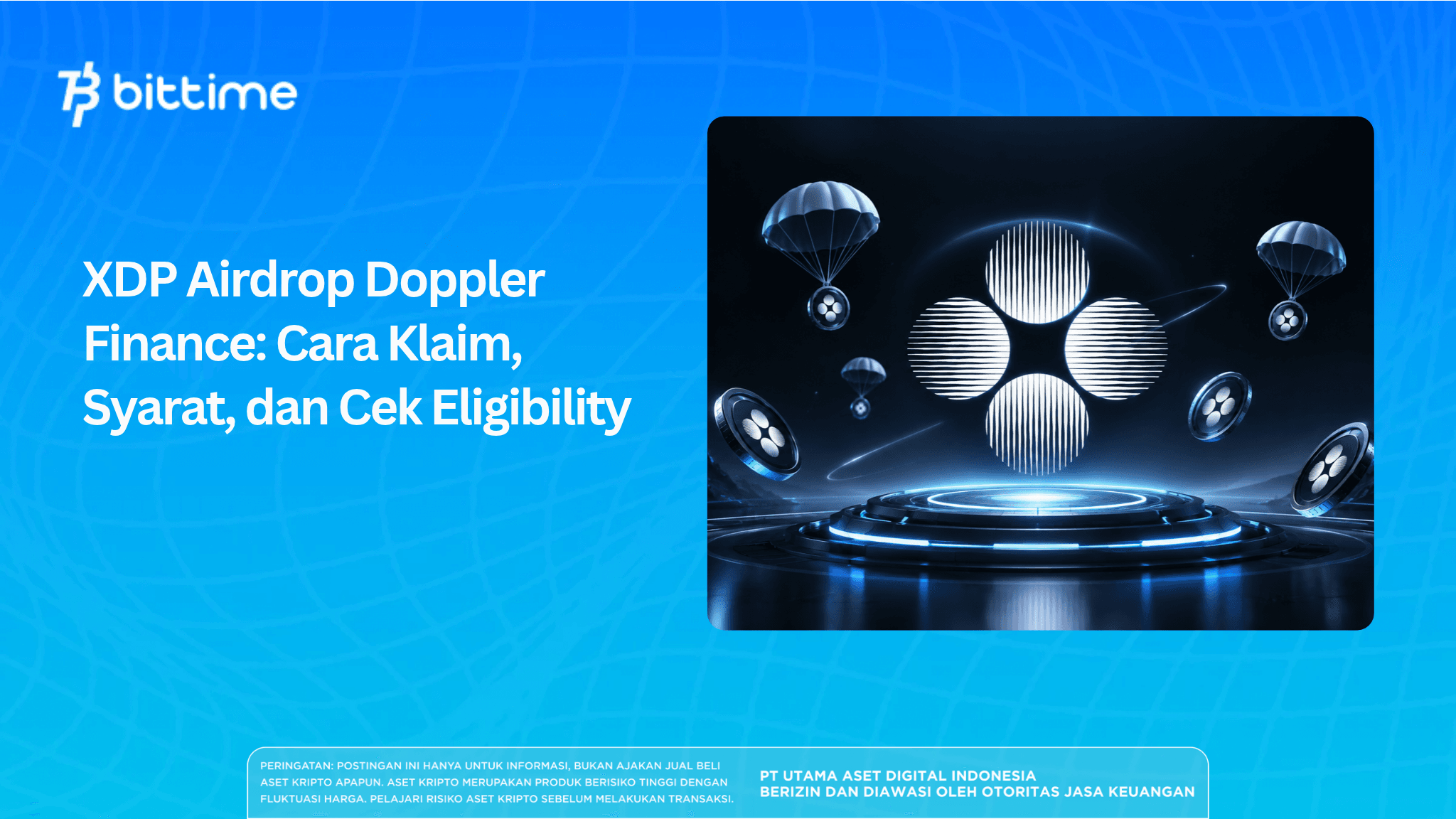 bittime

XDP Airdrop Doppler Finance: Cara Klaim, Syarat, dan Cek Eligibility

PERINGATAN: POSTINGAN INI HANYA UNTUK INFORMASI, BUKAN AJAKAN JUAL BELI ASET KRIPTO APAPUN. ASET KRIPTO MERUPAKAN PRODUK BERISIKO TINGGI DENGAN FLUKTUASI HARGA. PELAJARI RISIKO ASET KRIPTO SEBELUM MELAKUKAN TRANSAKSI.

PT UTAMA ASET DIGITAL INDONESIA
BERIZIN DAN DIAWASI OLEH OTORITAS JASA KEUANGAN